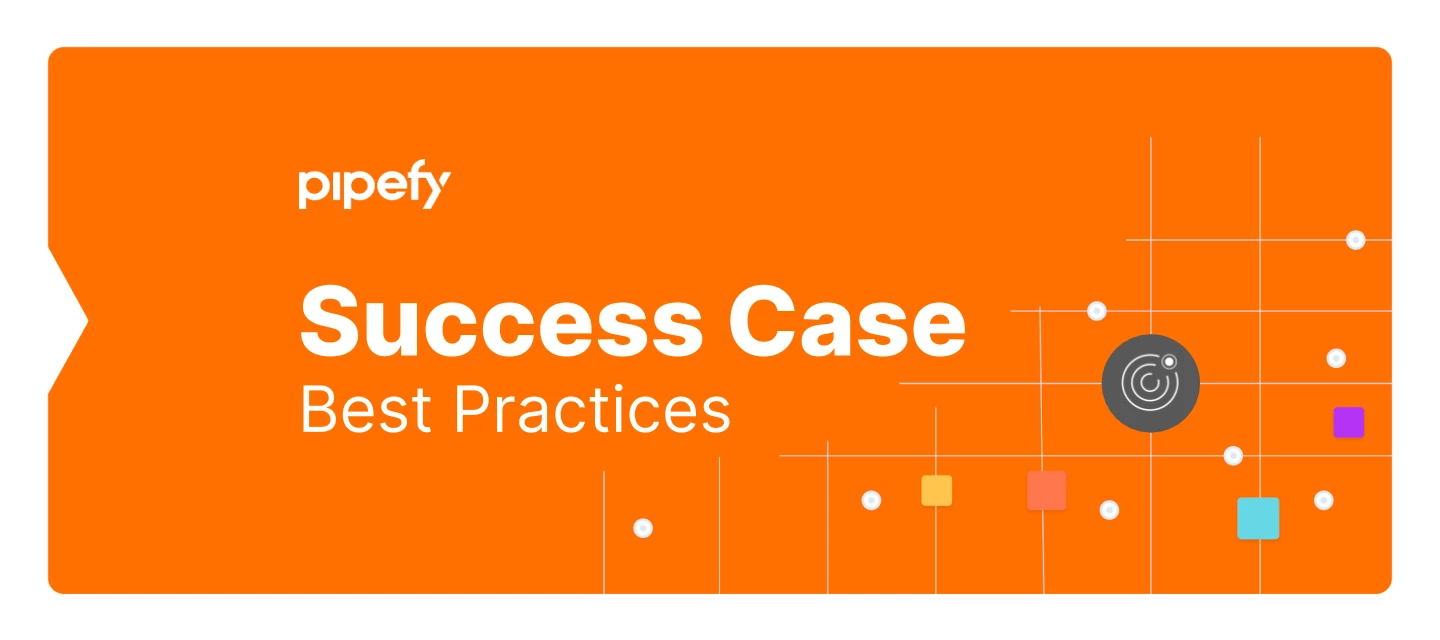 pipefy

Success Case
Best Practices